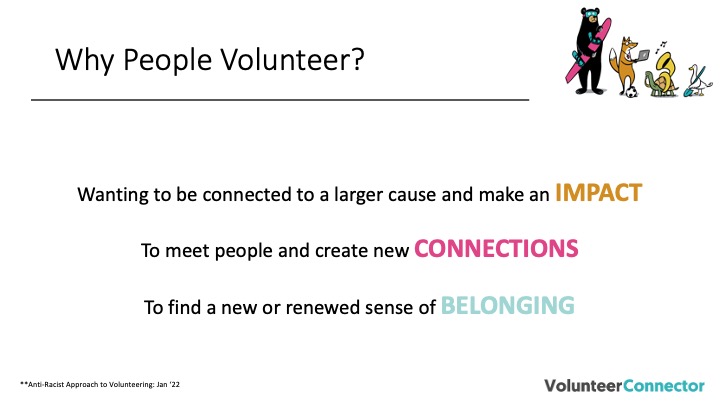 Why People Volunteer?

Wanting to be connected to a larger cause and make an IMPACT

To meet people and create new CONNECTIONS

To find a new or renewed sense of BELONGING

**Anti-Racist Approach to Volunteering: Jan '22

VolunteerConnector